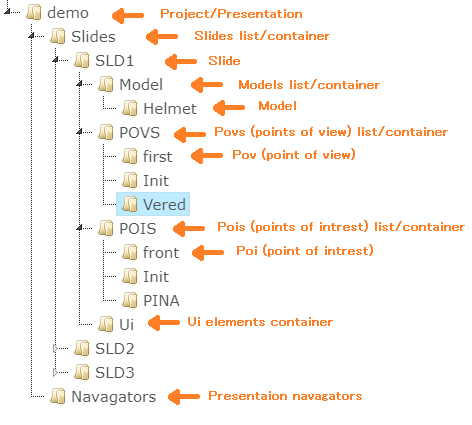 demo Project/Presentation
Slides Slides list/container
SLD1 Slide
Model Models list/container
Helmet Model
POVS Povs (points of view) list/container
first Pov (point of view)
Init
Vered
POIS Pois (points of intrest) list/container
front Poi (point of intrest)
Init
PINA
Ui Ui elements container
SLD2
SLD3
Navagators Presentaion navagators